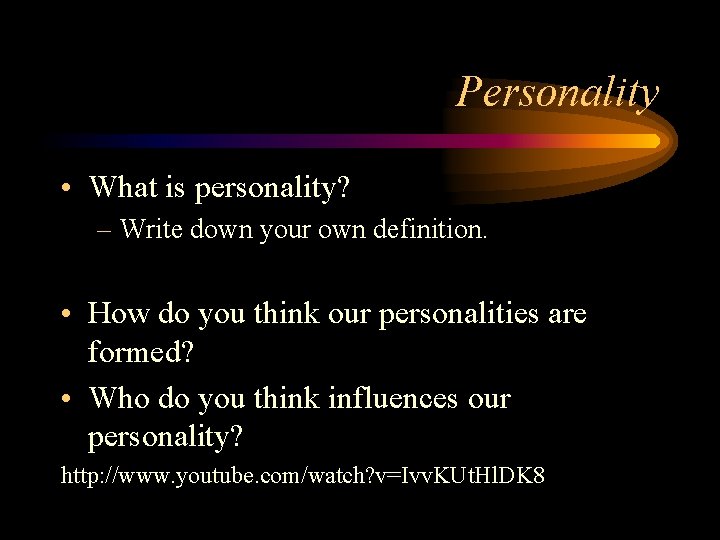 Personality

• What is personality?
– Write down your own definition.

• How do you think our personalities are formed?
• Who do you think influences our personality?

http://www.youtube.com/watch?v=IvvKUtHlDK8